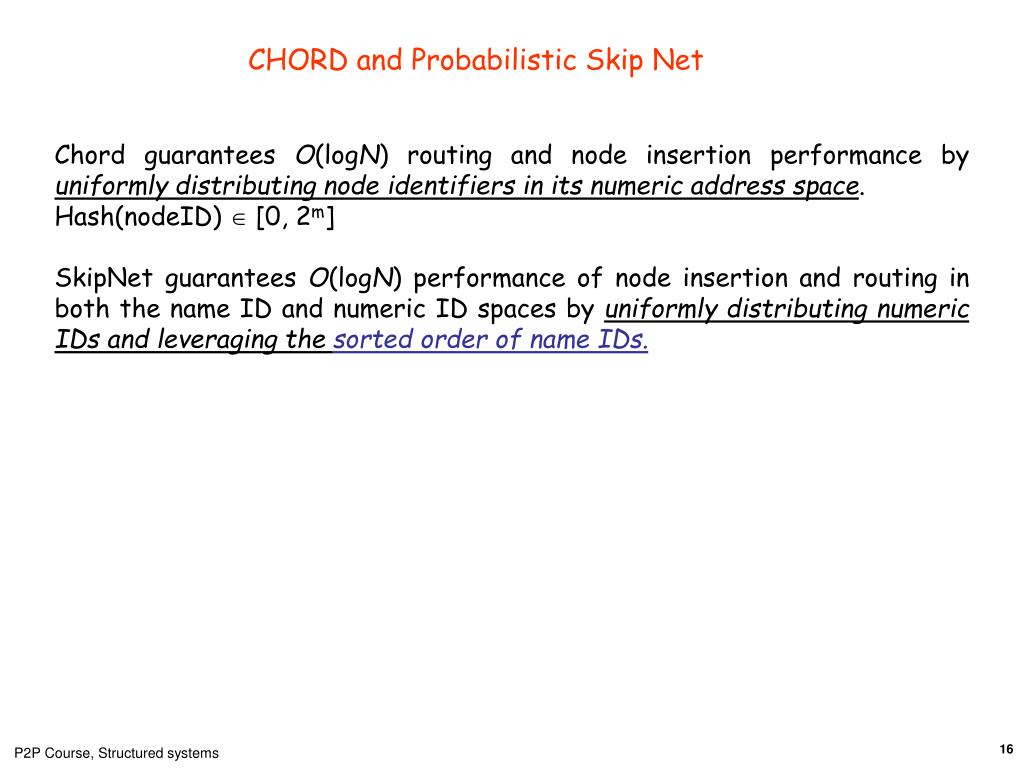 CHORD and Probabilistic Skip Net

Chord guarantees $O(\log N)$ routing and node insertion performance by uniformly distributing node identifiers in its numeric address space.
Hash(nodeID) $\in [0, 2^m]$

SkipNet guarantees $O(\log N)$ performance of node insertion and routing in both the name ID and numeric ID spaces by uniformly distributing numeric IDs and leveraging the sorted order of name IDs.

P2P Course, Structured systems

16